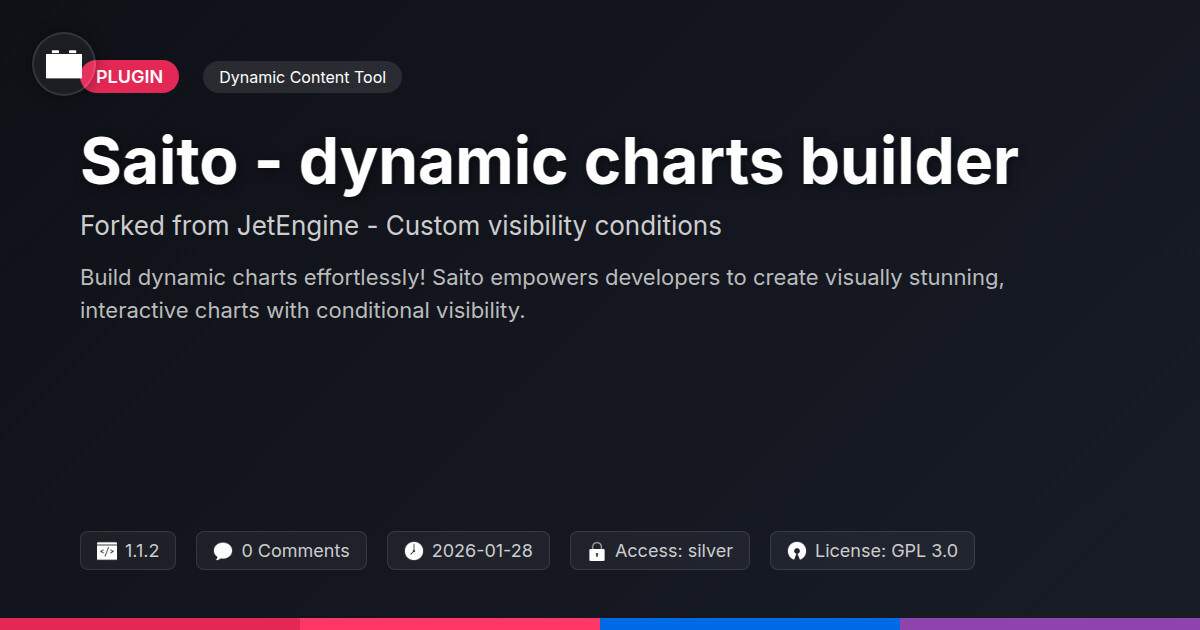 PLUGIN

Dynamic Content Tool

Saito - dynamic charts builder

Forked from JetEngine - Custom visibility conditions

Build dynamic charts effortlessly! Saito empowers developers to create visually stunning, interactive charts with conditional visibility.

1.1.2

0 Comments

2026-01-28

Access: silver

License: GPL 3.0